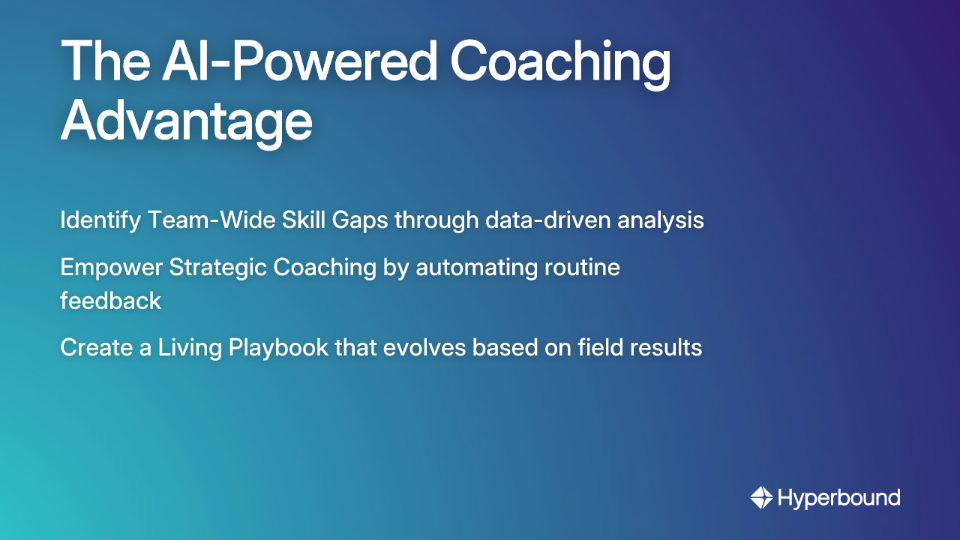 The AI-Powered Coaching Advantage

Identify Team-Wide Skill Gaps through data-driven analysis

Empower Strategic Coaching by automating routine feedback

Create a Living Playbook that evolves based on field results

Hyperbound